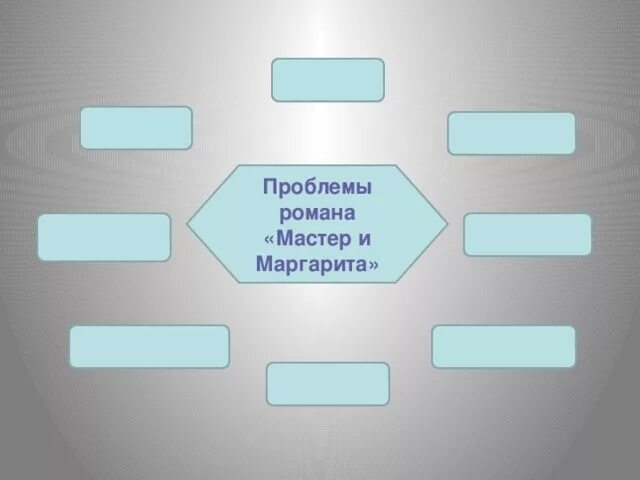 Проблемы романа «Мастер и Маргарита»